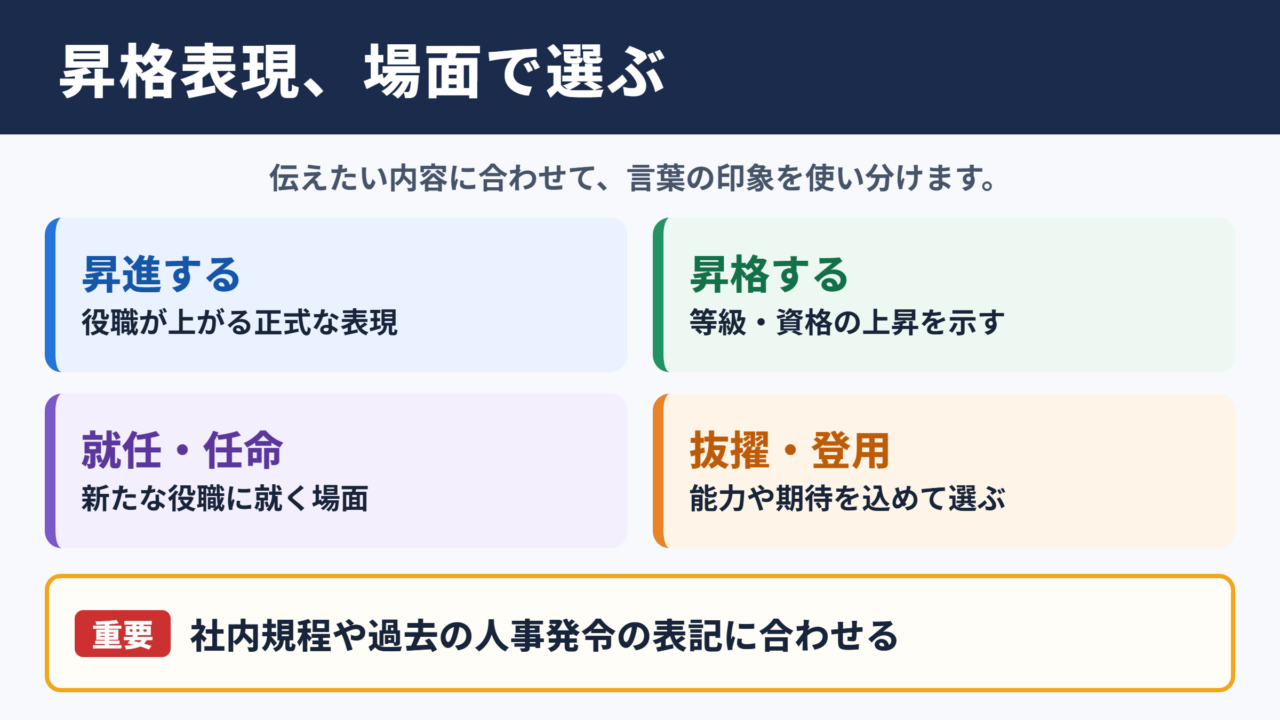 昇格表現、場面で選ぶ

伝えたい内容に合わせて、言葉の印象を使い分けます。

昇進する
役職が上がる正式な表現

昇格する
等級・資格の上昇を示す

就任・任命
新たな役職に就く場面

抜擢・登用
能力や期待を込めて選ぶ

重要 社内規程や過去の人事発令の表記に合わせる